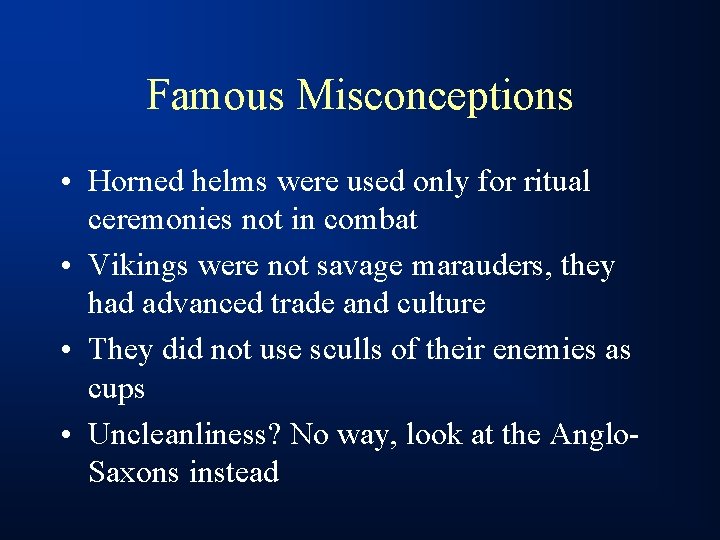 Famous Misconceptions

• Horned helms were used only for ritual ceremonies not in combat
• Vikings were not savage marauders, they had advanced trade and culture
• They did not use sculls of their enemies as cups
• Uncleanliness? No way, look at the Anglo-Saxons instead